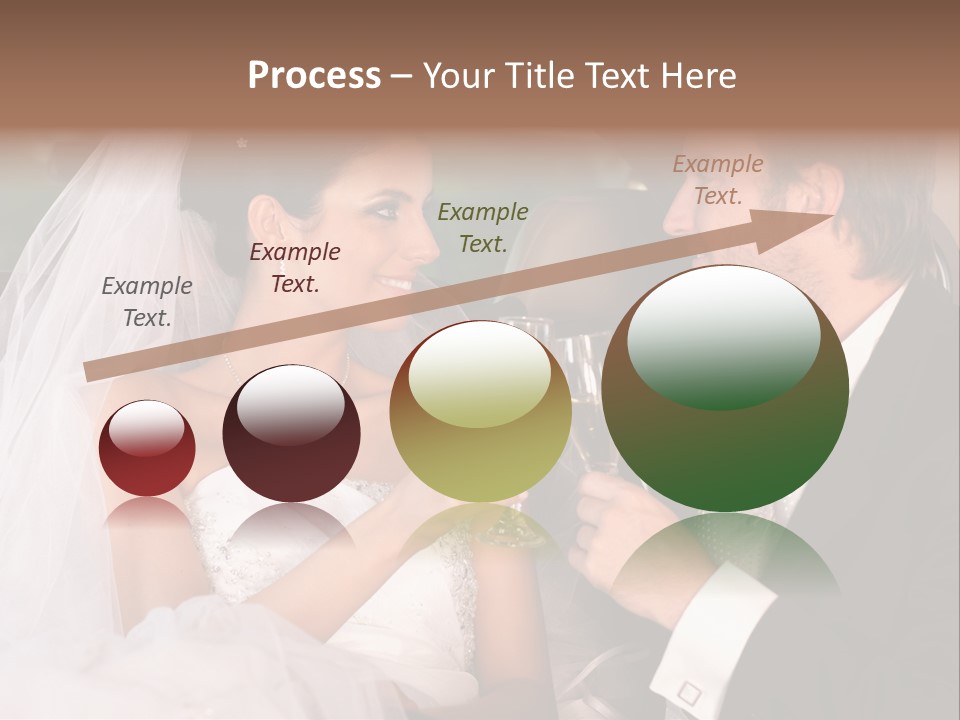 Process – Your Title Text Here

Example Text.

Example Text.

Example Text.

Example Text.